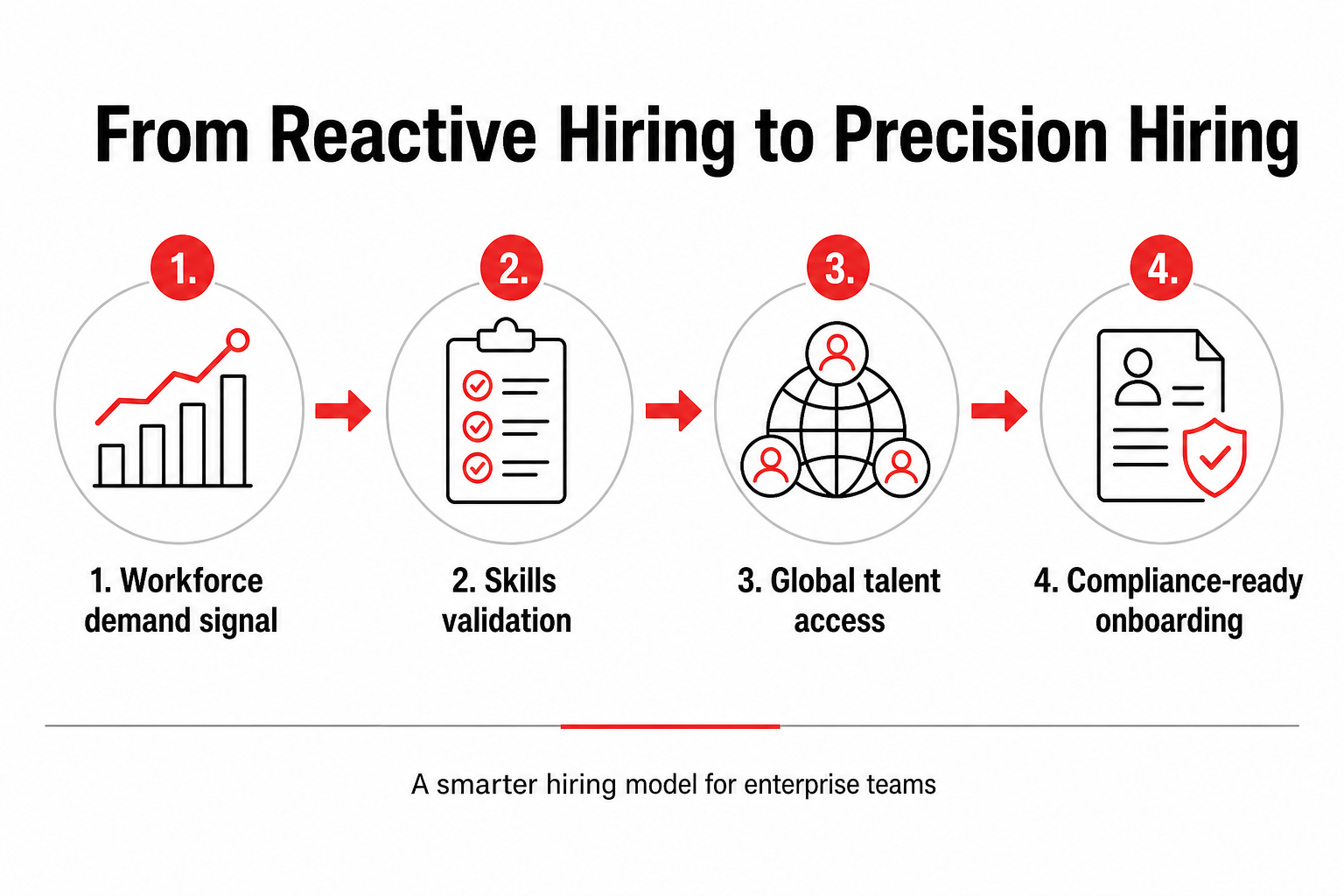 From Reactive Hiring to Precision Hiring

1.

2.

3.

4.

1. Workforce demand signal

2. Skills validation

3. Global talent access

4. Compliance-ready onboarding

A smarter hiring model for enterprise teams